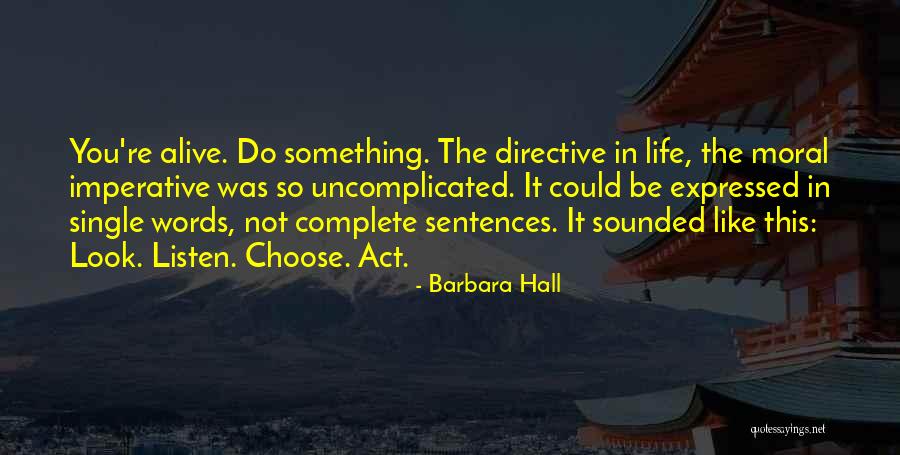 You're alive. Do something. The directive in life, the moral imperative was so uncomplicated. It could be expressed in single words, not complete sentences. It sounded like this: Look. Listen. Choose. Act.

- Barbara Hall

quotessayings.net